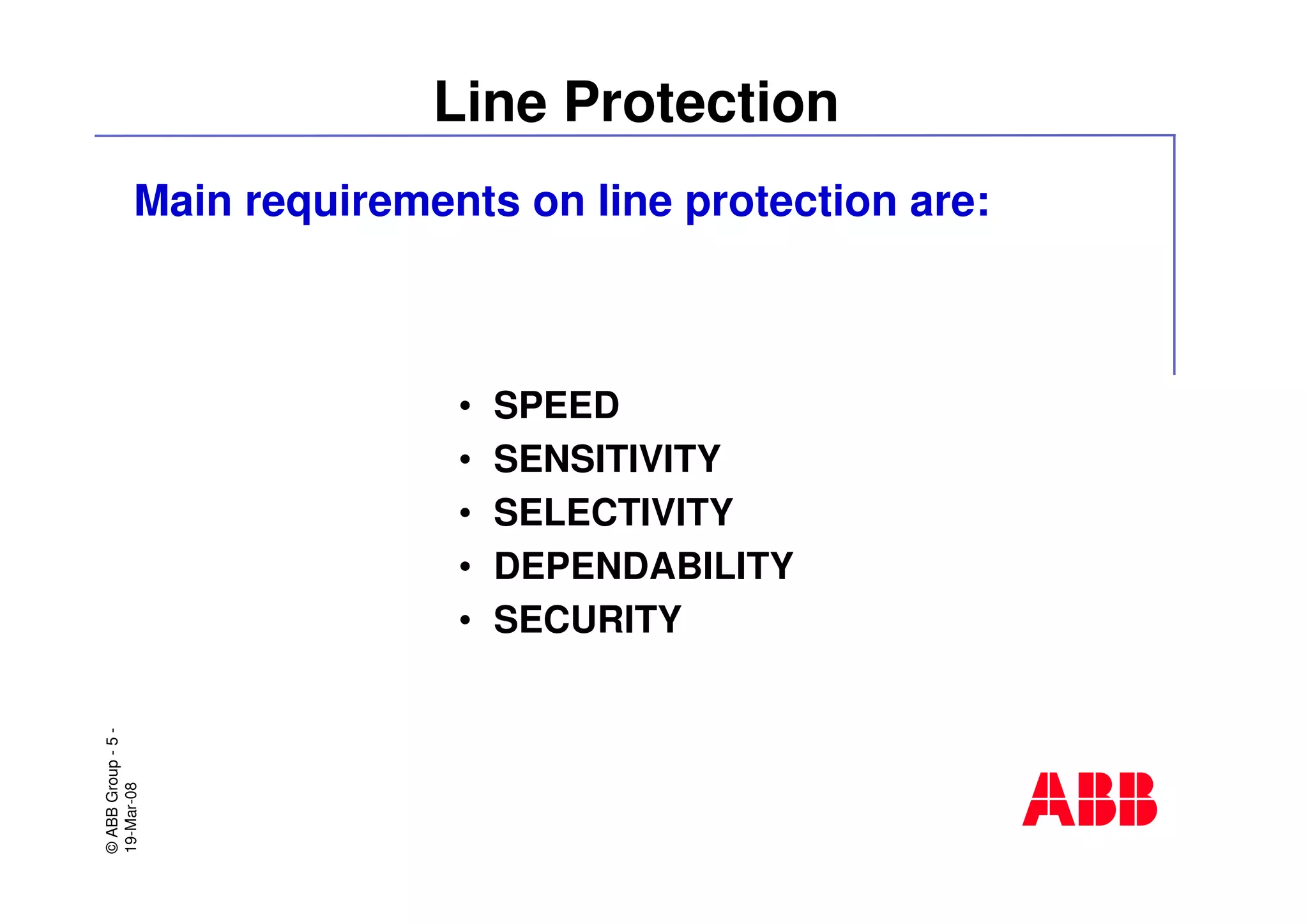 Line Protection

Main requirements on line protection are:

• SPEED
• SENSITIVITY
• SELECTIVITY
• DEPENDABILITY
• SECURITY

© ABB Group - 5 -
19-Mar-08

ABB